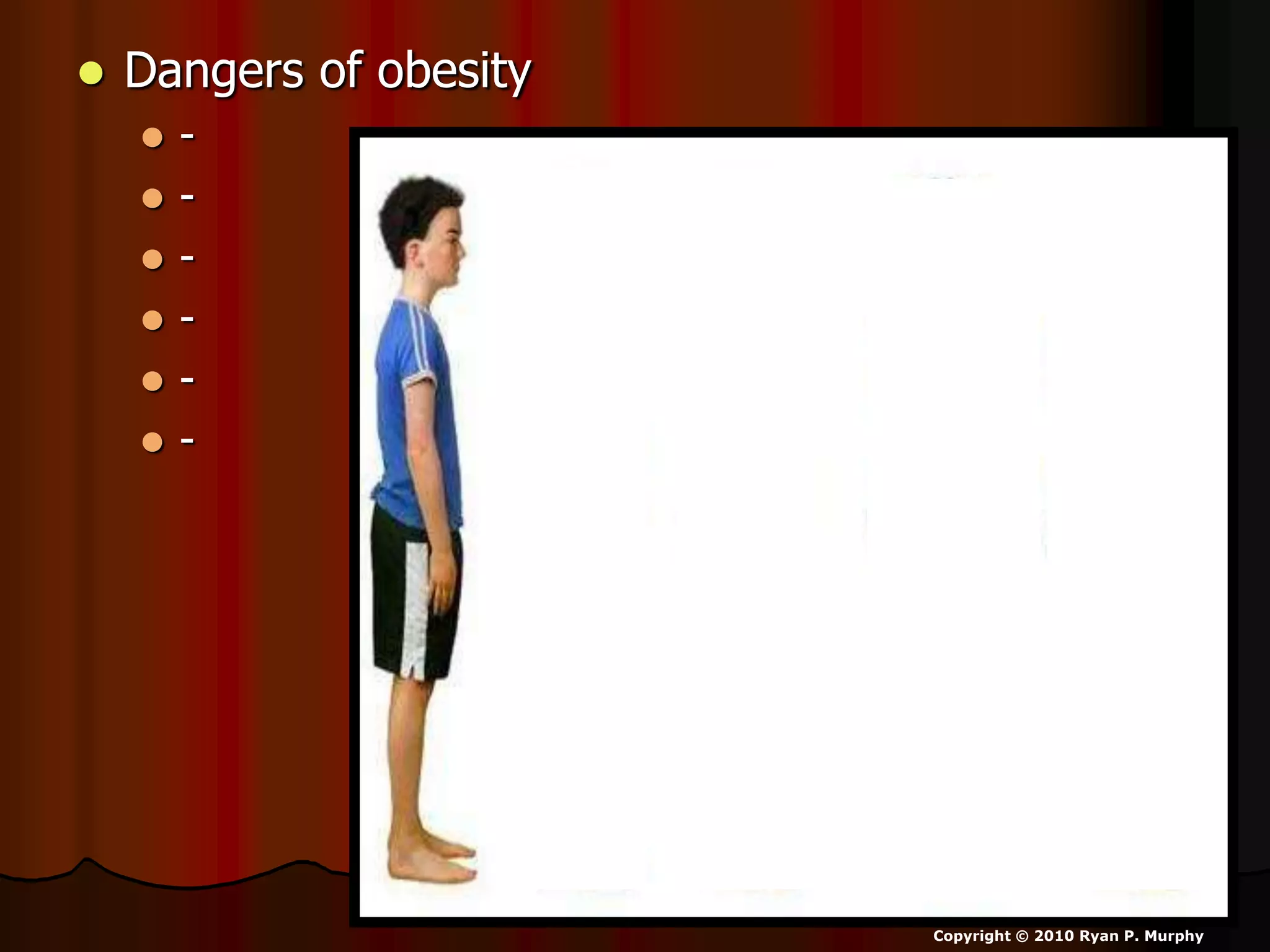 Dangers of obesity

-

-

-

-

-

-

Copyright © 2010 Ryan P. Murphy